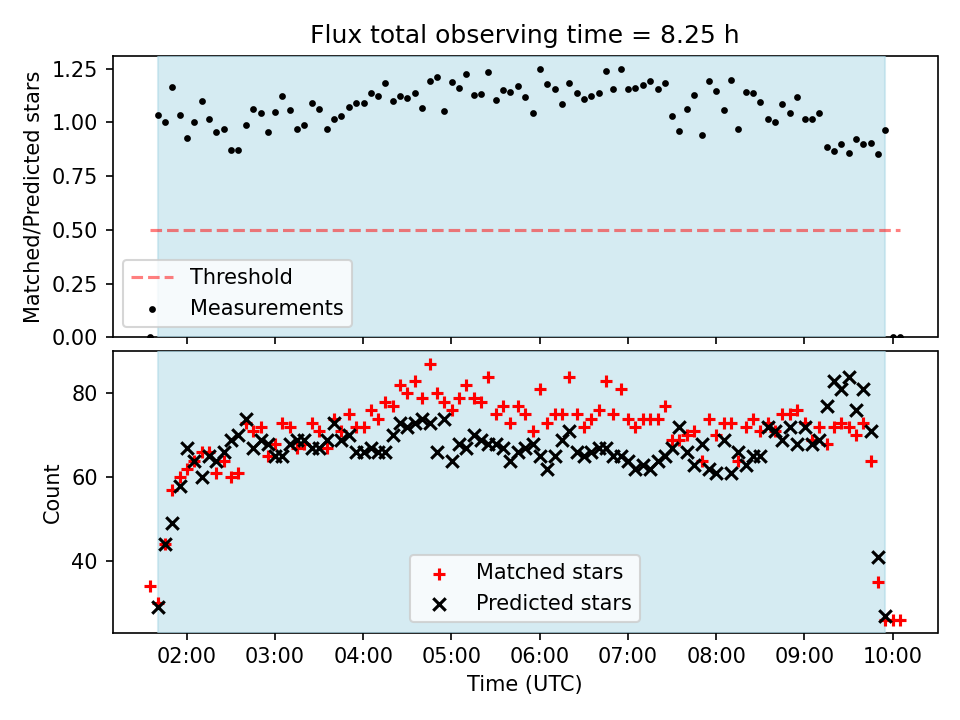 Flux total observing time = 8.25 h

Matched/Predicted stars

1.25
1.00
0.75
0.50
0.25
0.00

Threshold
Measurements

Count

80
60
40

Matched stars
Predicted stars

02:00
03:00
04:00
05:00
06:00
07:00
08:00
09:00
10:00

Time (UTC)